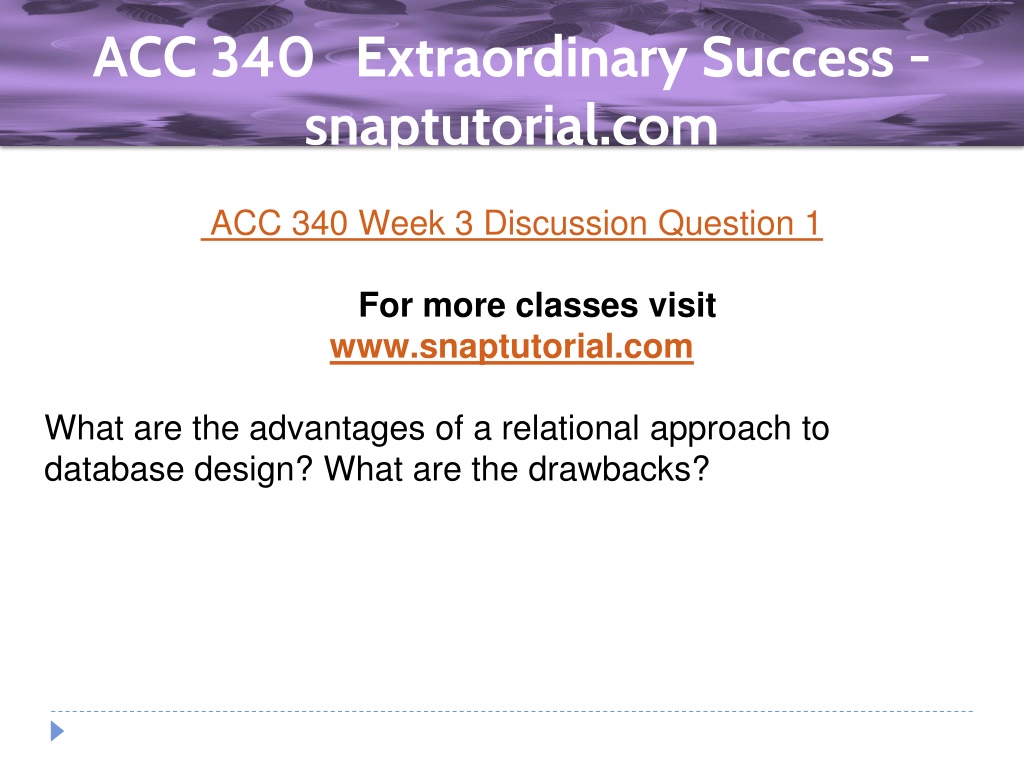 ACC 340 Extraordinary Success - snaptutorial.com

ACC 340 Week 3 Discussion Question 1

For more classes visit
www.snaptutorial.com

What are the advantages of a relational approach to database design? What are the drawbacks?